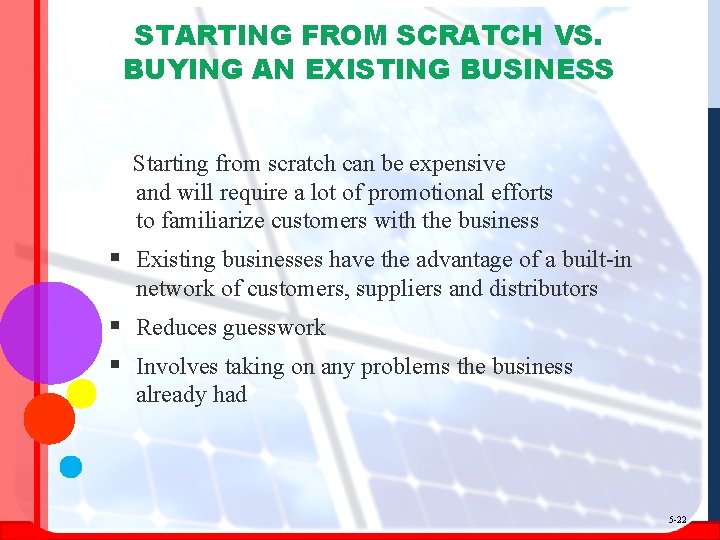 STARTING FROM SCRATCH VS. BUYING AN EXISTING BUSINESS

Starting from scratch can be expensive and will require a lot of promotional efforts to familiarize customers with the business

▪ Existing businesses have the advantage of a built-in network of customers, suppliers and distributors

▪ Reduces guesswork

▪ Involves taking on any problems the business already had

5-22